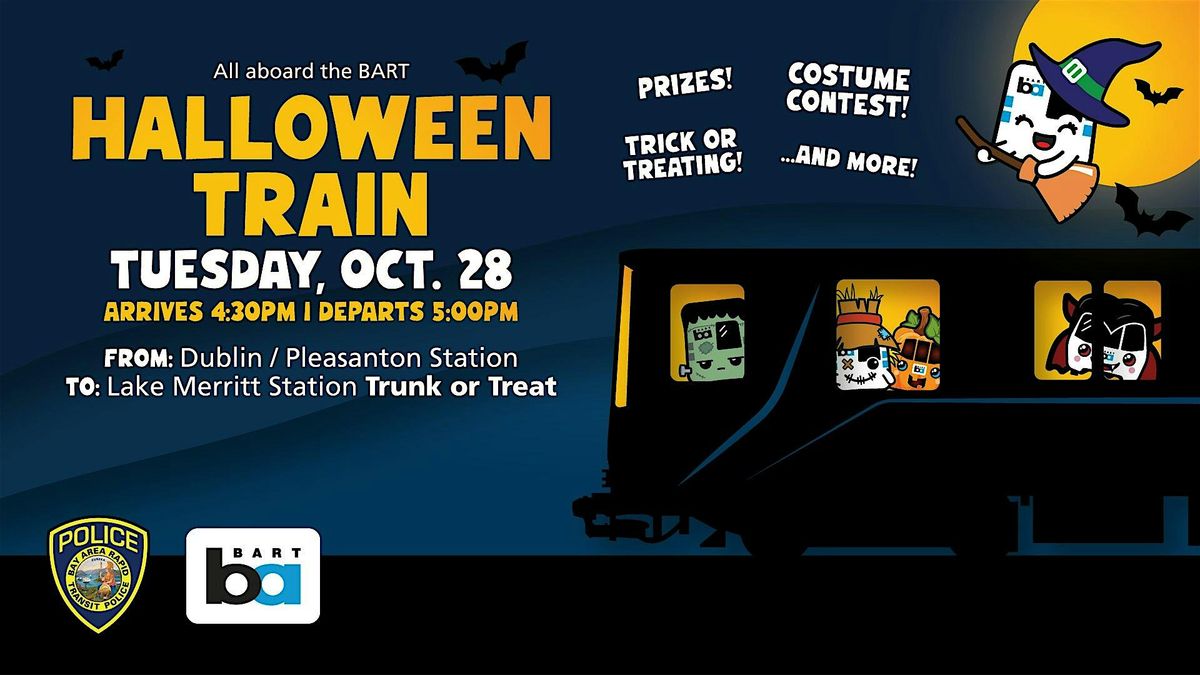 All aboard the BART

HALLOWEEN TRAIN

TUESDAY, OCT. 28

ARRIVES 4:30PM | DEPARTS 5:00PM

FROM: Dublin / Pleasanton Station
TO: Lake Merritt Station Trunk or Treat

PRIZES!

COSTUME CONTEST!

TRICK OR TREATING!

...AND MORE!

POLICE
BAY AREA RAPID TRANSIT POLICE

BART
ba